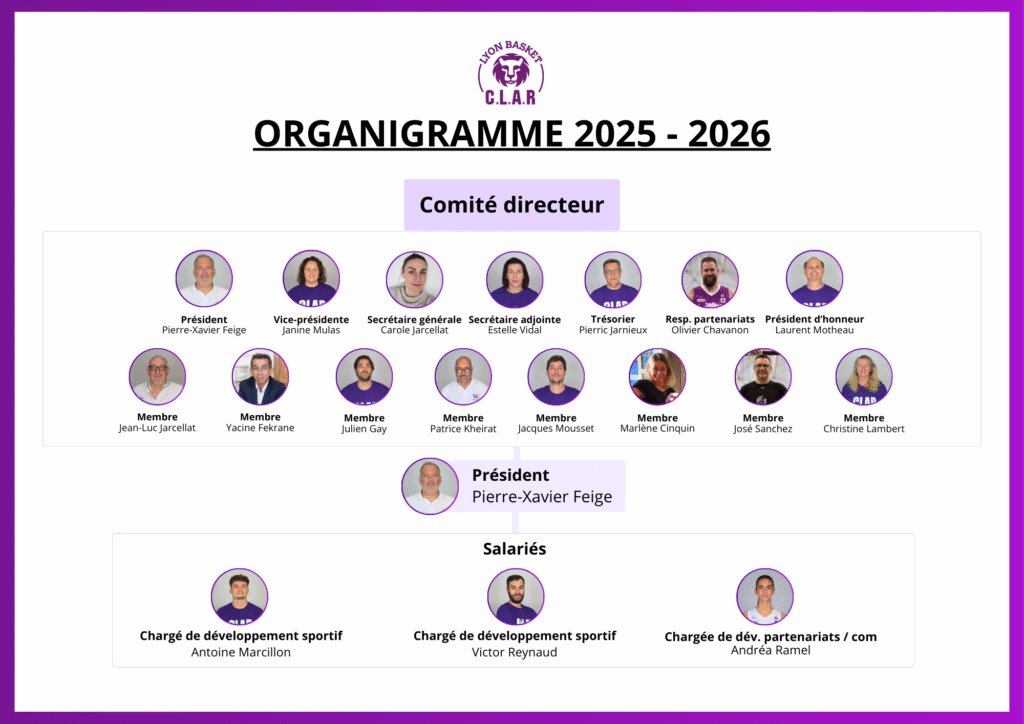 LYON BASKET
C.L.A.R

ORGANIGRAMME 2025 - 2026

Comité directeur

Président
Pierre-Xavier Feige

Vice-présidente
Janine Mulas

Secrétaire générale
Carole Jarcellat

Secrétaire adjointe
Estelle Vidal

Trésorier
Pierric Jarnieux

Resp. partenariats
Olivier Chavanon

Président d'honneur
Laurent Motheau

Membre
Jean-Luc Jarcellat

Membre
Yacine Fekrane

Membre
Julien Gay

Membre
Patrice Kheirat

Membre
Jacques Mousset

Membre
Marlène Cinquin

Membre
José Sanchez

Membre
Christine Lambert

Président
Pierre-Xavier Feige

Salariés

Chargé de développement sportif
Antoine Marcillon

Chargé de développement sportif
Victor Reynaud

Chargée de dév. partenariats / com
Andréa Ramel